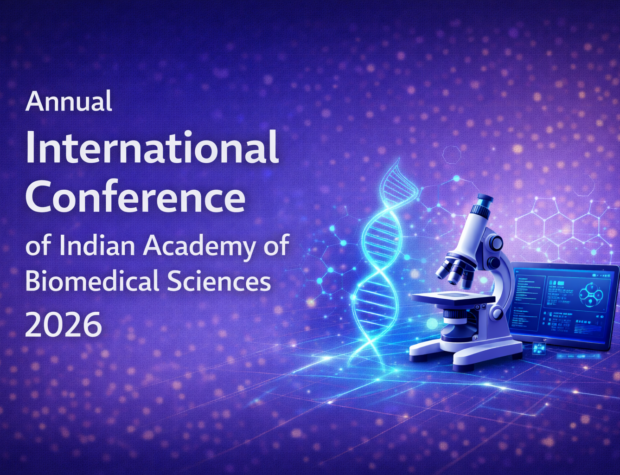 Annual
International Conference
of Indian Academy of Biomedical Sciences
2026